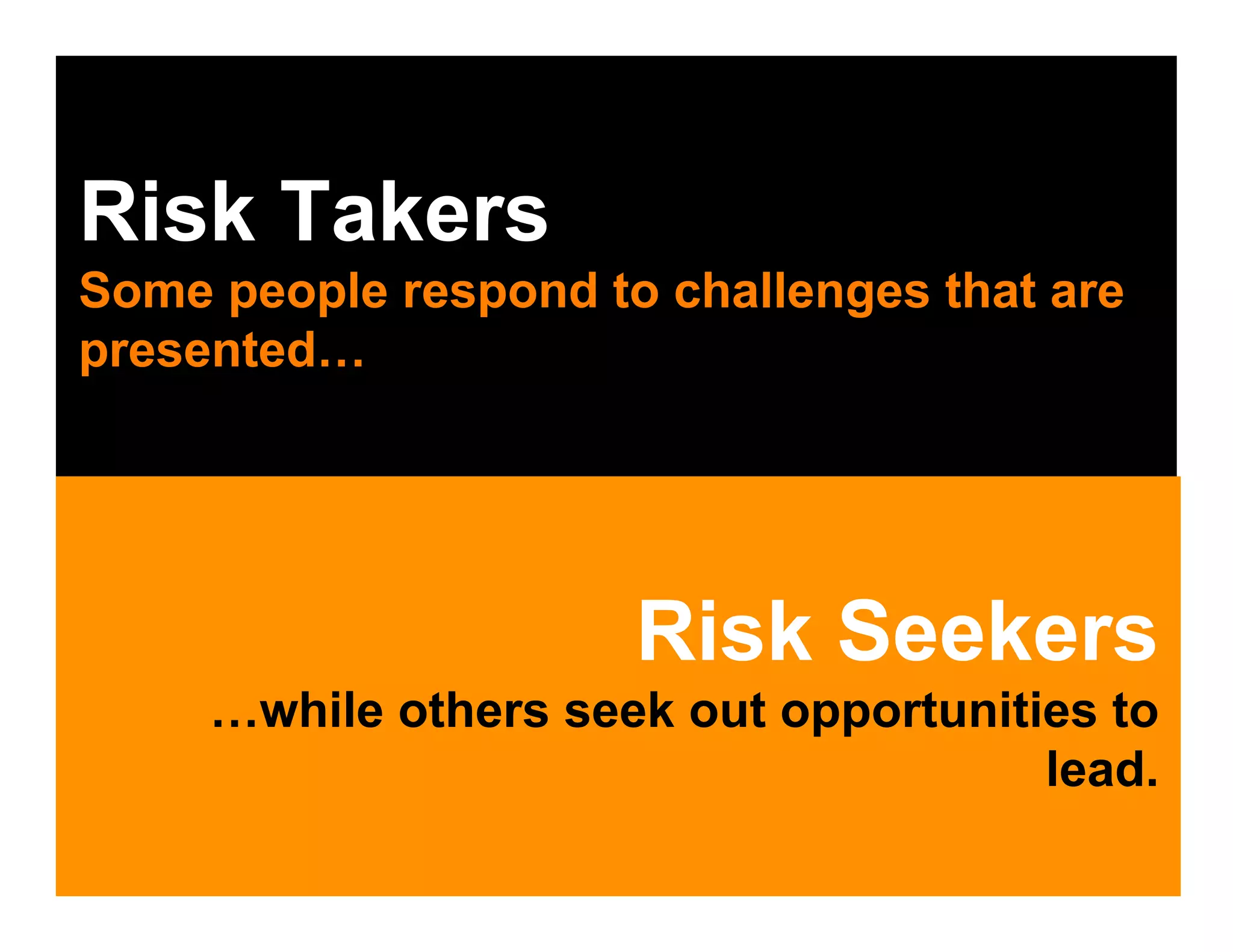 Risk Takers
Some people respond to challenges that are presented…

Risk Seekers
…while others seek out opportunities to lead.